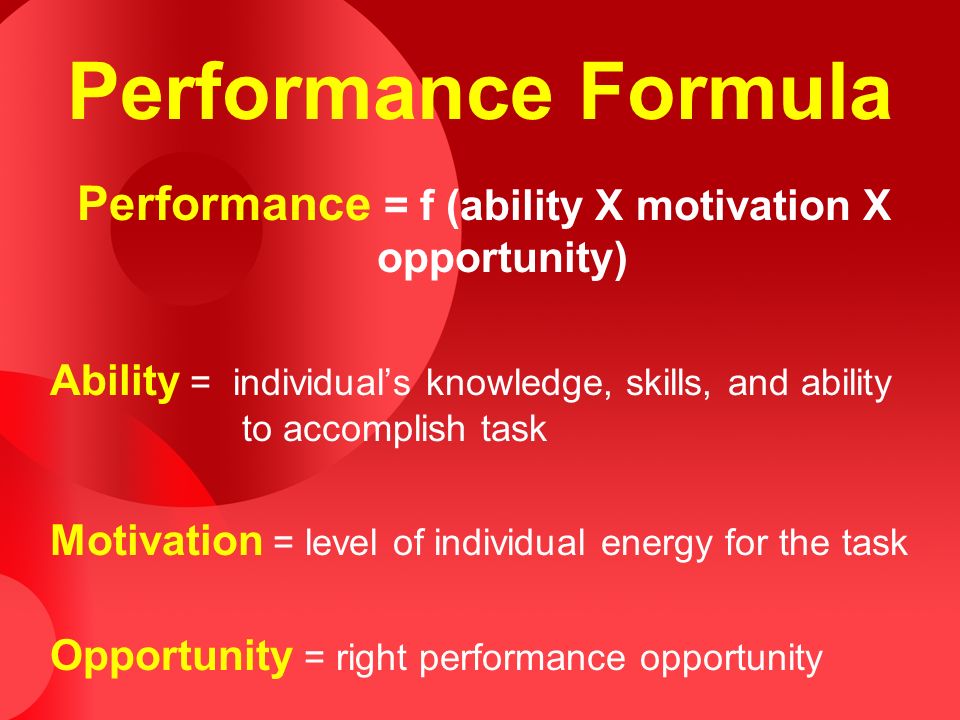 Performance Formula

Performance = f (ability X motivation X opportunity)

Ability = individual’s knowledge, skills, and ability to accomplish task

Motivation = level of individual energy for the task

Opportunity = right performance opportunity